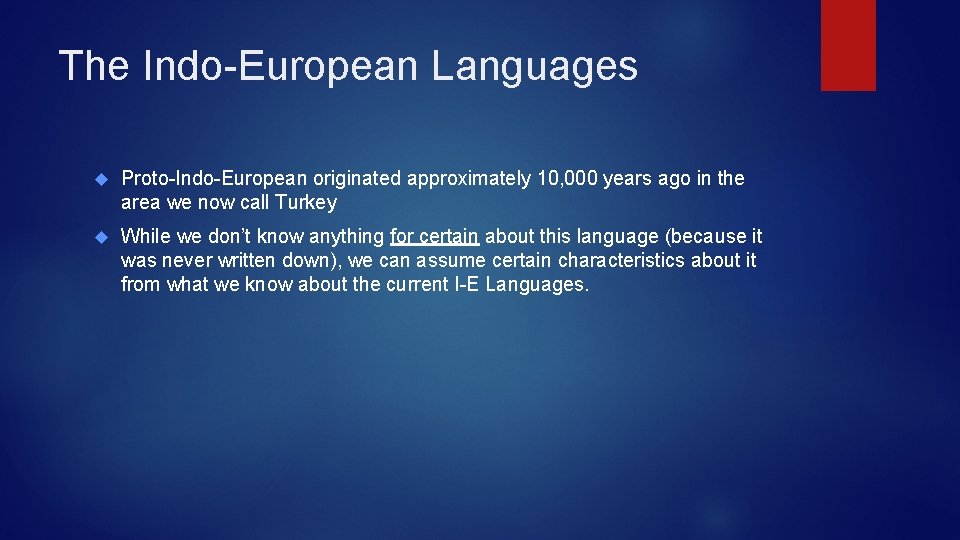 The Indo-European Languages

Proto-Indo-European originated approximately 10,000 years ago in the area we now call Turkey

While we don't know anything for certain about this language (because it was never written down), we can assume certain characteristics about it from what we know about the current I-E Languages.